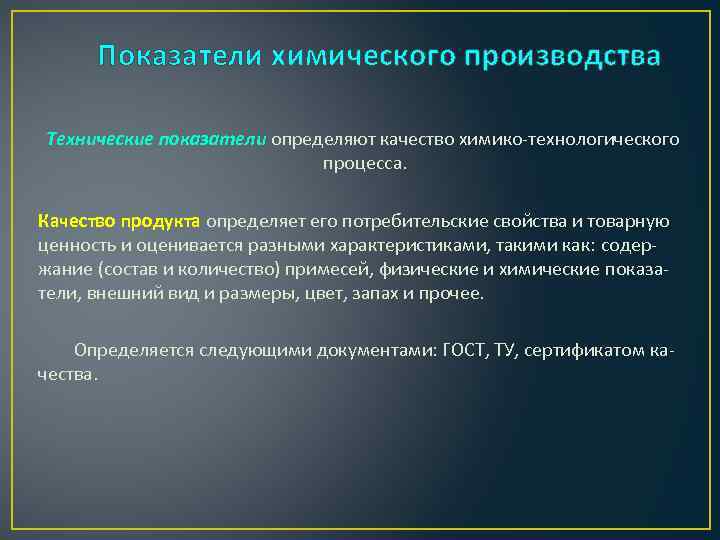 Показатели химического производства

Технические показатели определяют качество химико-технологического процесса.

Качество продукта определяет его потребительские свойства и товарную ценность и оценивается разными характеристиками, такими как: содержание (состав и количество) примесей, физические и химические показатели, внешний вид и размеры, цвет, запах и прочее.

Определяется следующими документами: ГОСТ, ТУ, сертификатом качества.